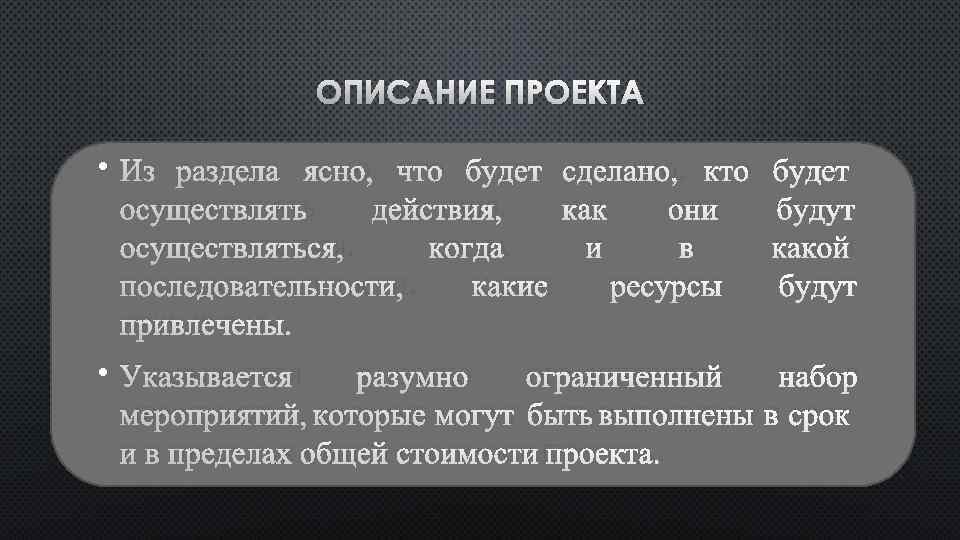 ОПИСАНИЕ ПРОЕКТА

• Из раздела ясно, что будет сделано, кто будет осуществлять действия, как они будут осуществляться, когда и в какой последовательности, какие ресурсы будут привлечены.

• Указывается разумно ограниченный набор мероприятий, которые могут быть выполнены в срок и в пределах общей стоимости проекта.